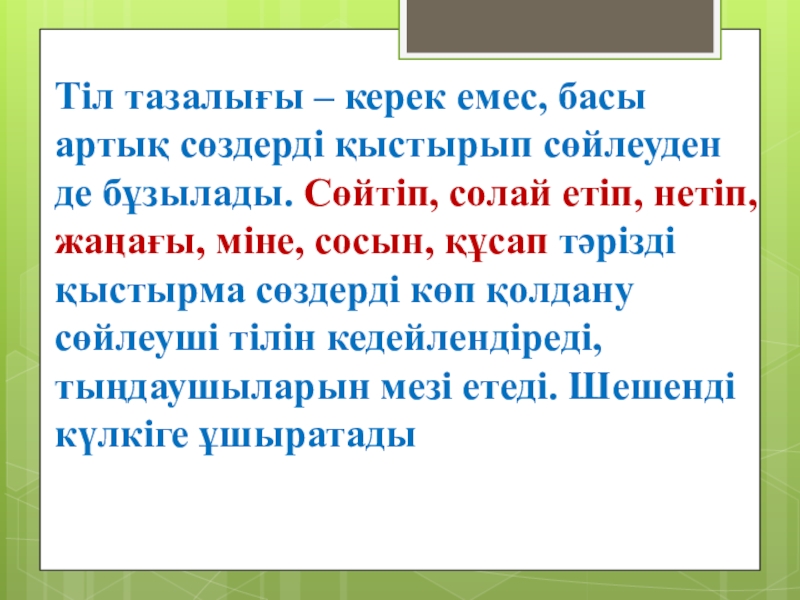 Тіл тазалығы – керек емес, басы артық сөздерді қыстырып сөйлеуден де бұзылады. Сөйтіп, солай етіп, нетіп, жаңағы, міне, сосын, құсап тәрізді қыстырма сөздерді көп қолдану сөйлеуші тілін кедейлендіреді, тыңдаушыларын мезі етеді. Шешенді күлкіге ұшыратады